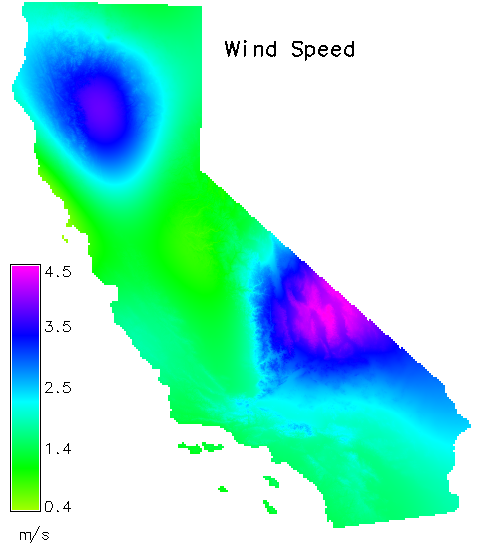 Wind Speed

4.5
3.5
2.5
1.4
0.4
m/s